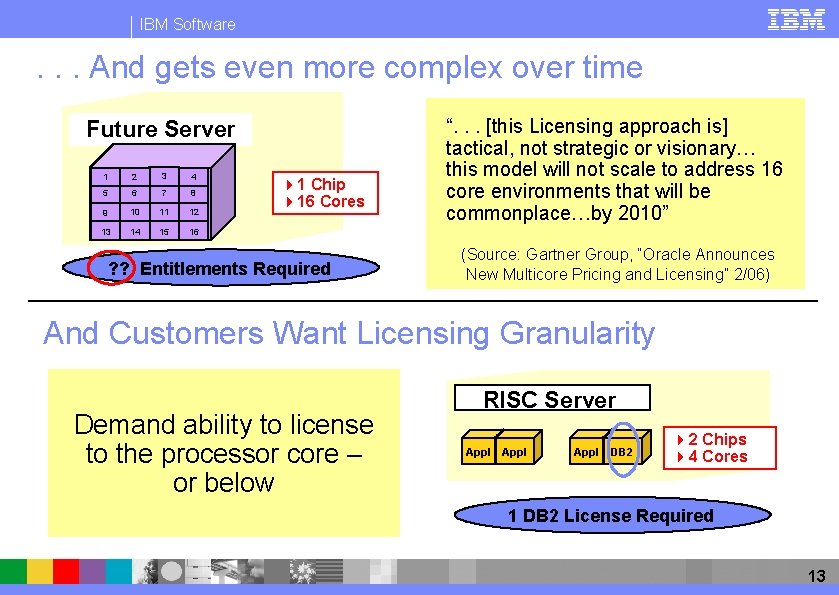 IBM Software

IBM

. . . And gets even more complex over time

Future Server

| 1 | 2 | 3 | 4 |
|---|---|---|---|
| 5 | 6 | 7 | 8 |
| 9 | 10 | 11 | 12 |
| 13 | 14 | 15 | 16 |

1 Chip
16 Cores

?? Entitlements Required

". . . [this Licensing approach is] tactical, not strategic or visionary… this model will not scale to address 16 core environments that will be commonplace…by 2010"

(Source: Gartner Group, "Oracle Announces New Multicore Pricing and Licensing" 2/06)

And Customers Want Licensing Granularity

Demand ability to license to the processor core – or below

RISC Server

Appl Appl Appl DB2

2 Chips
4 Cores

1 DB2 License Required

13